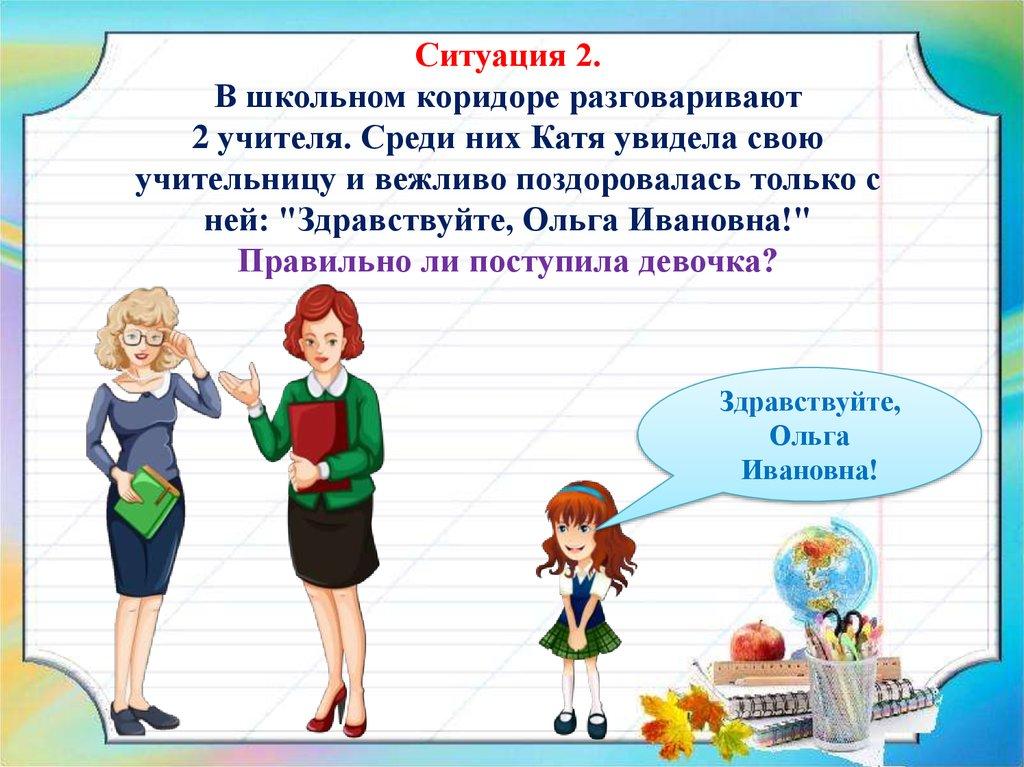 Ситуация 2.
В школьном коридоре разговаривают 2 учителя. Среди них Катя увидела свою учительницу и вежливо поздоровалась только с ней: "Здравствуйте, Ольга Ивановна!"
Правильно ли поступила девочка?

Здравствуйте, Ольга Ивановна!